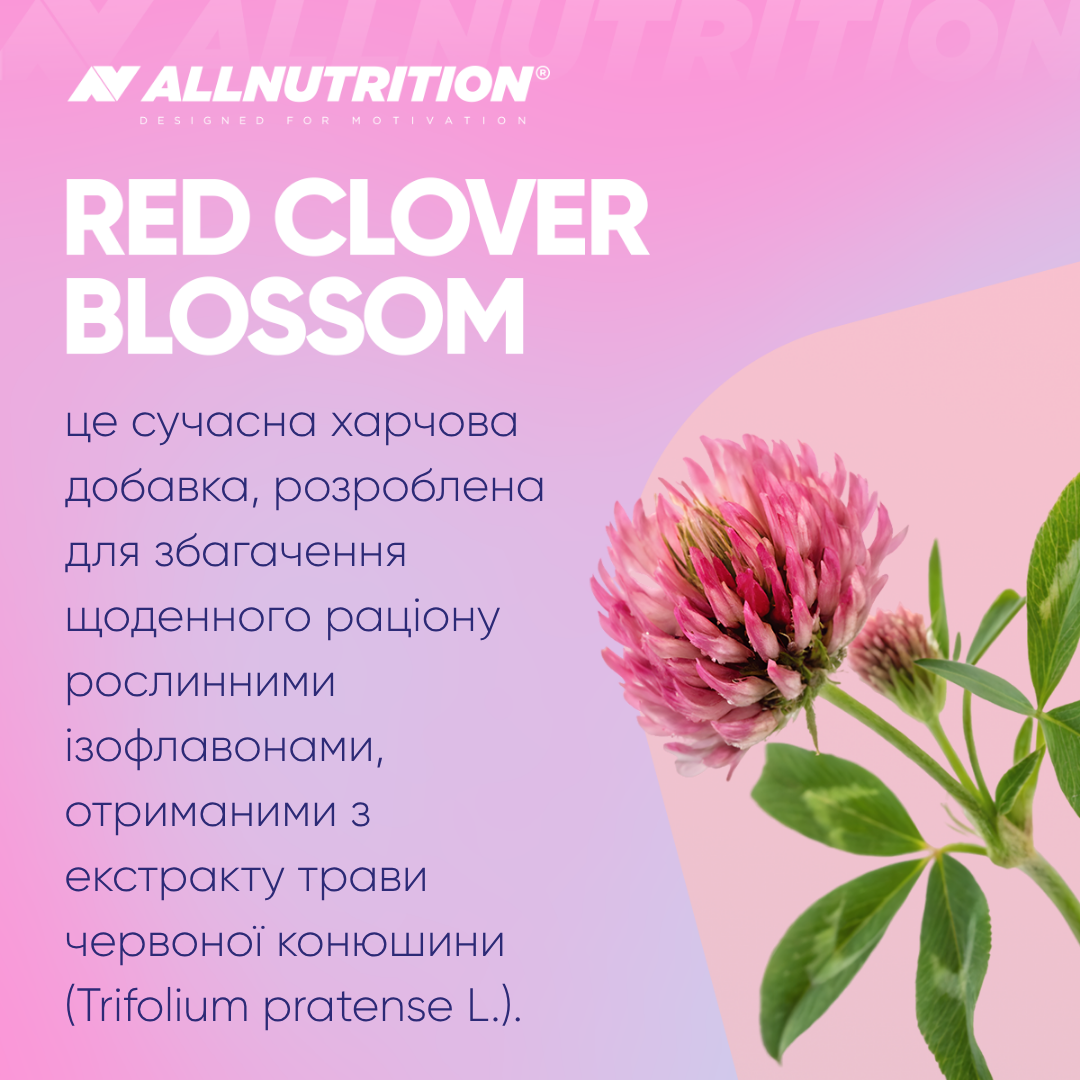 ALLNUTRITION®
DESIGNED FOR MOTIVATION

RED CLOVER BLOSSOM

це сучасна харчова добавка, розроблена для збагачення щоденного раціону рослинними ізофлавонами, отриманими з екстракту трави червоної конюшини (Trifolium pratense L.).

ALLNUTRITION